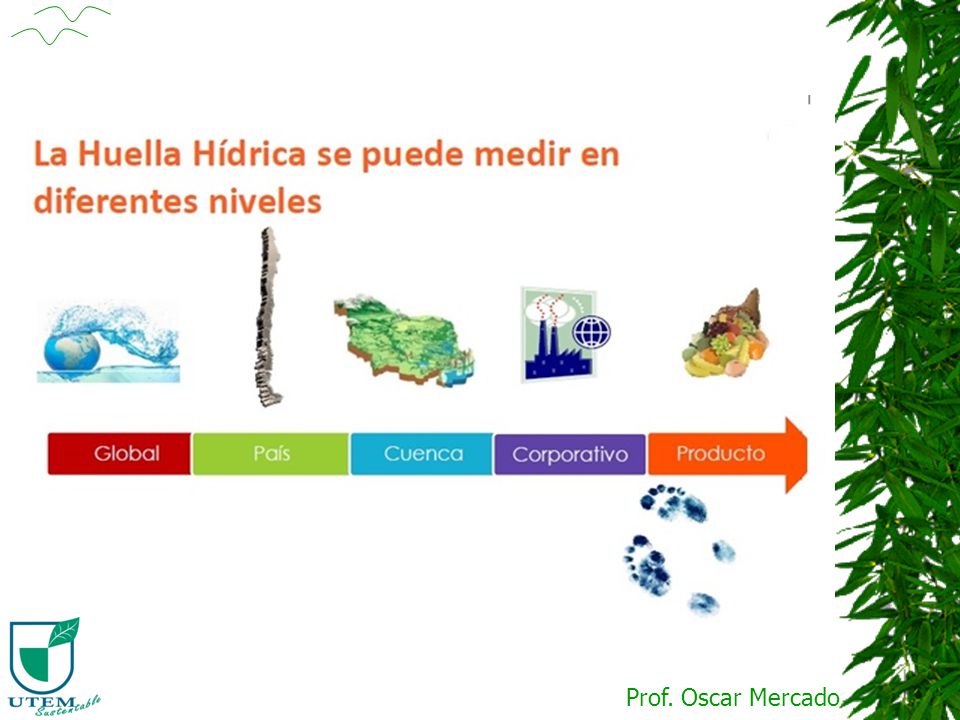 La Huella Hídrica se puede medir en diferentes niveles

Global
País
Cuenca
Corporativo
Producto

UTEM Sustentable

Prof. Oscar Mercado